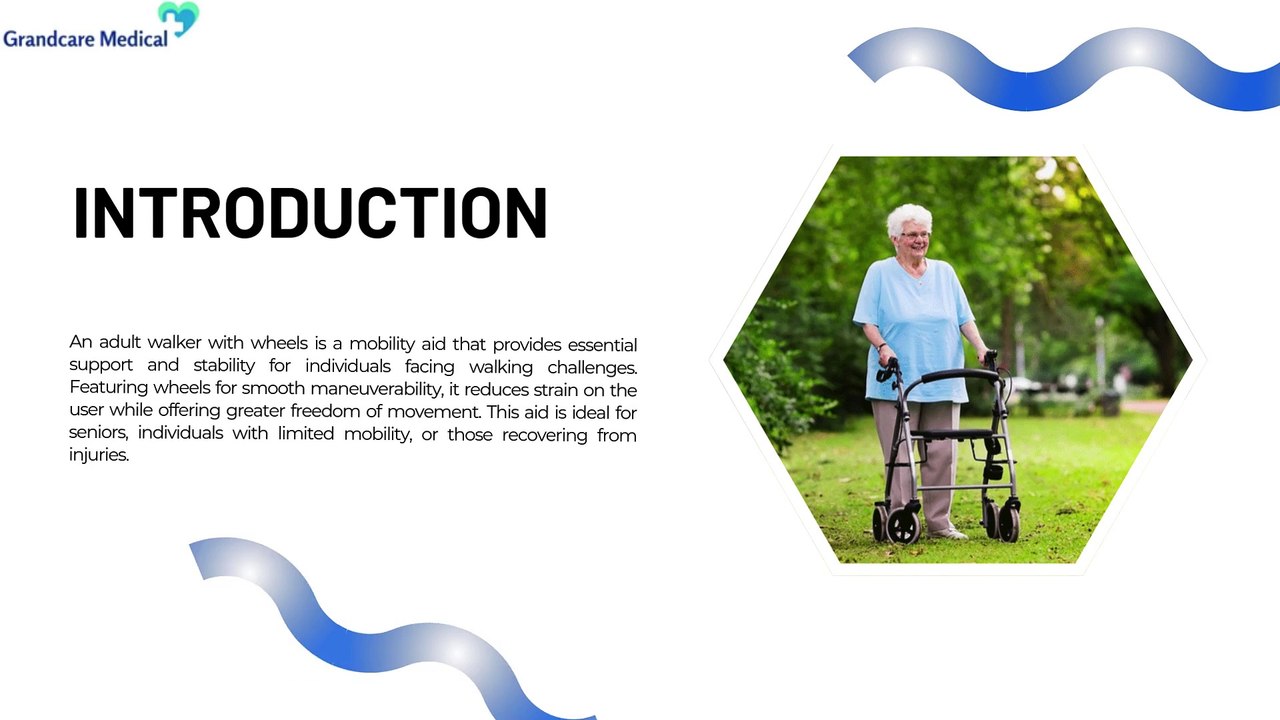 Grandcare Medical

INTRODUCTION

An adult walker with wheels is a mobility aid that provides essential support and stability for individuals facing walking challenges. Featuring wheels for smooth maneuverability, it reduces strain on the user while offering greater freedom of movement. This aid is ideal for seniors, individuals with limited mobility, or those recovering from injuries.